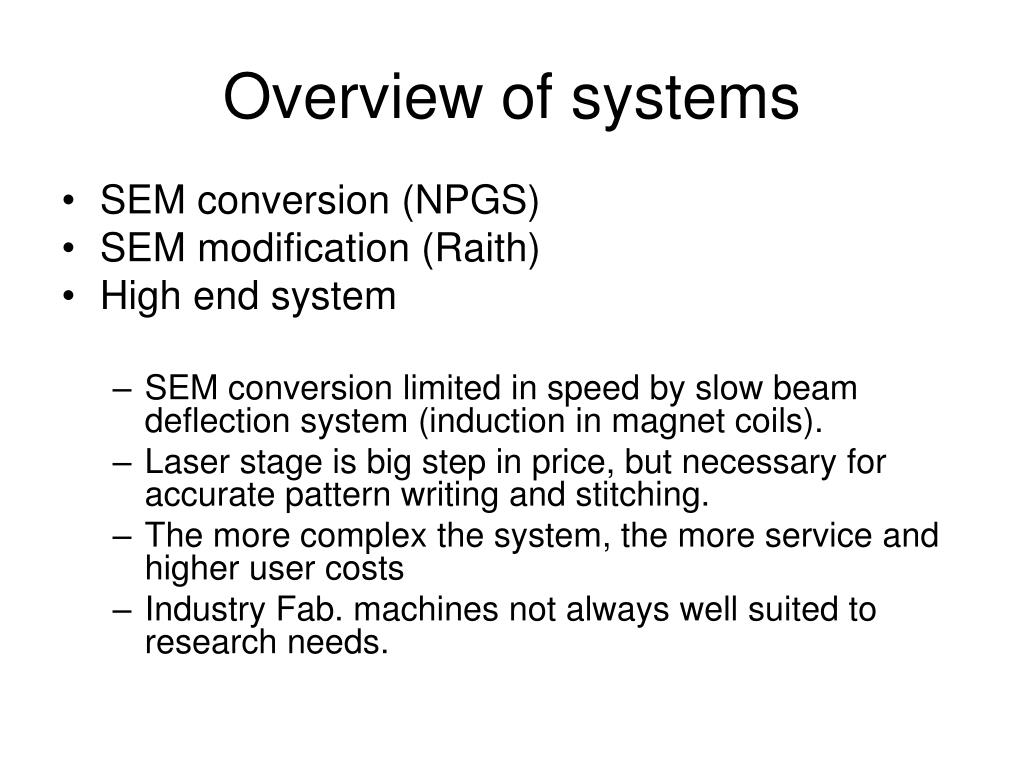 Overview of systems

• SEM conversion (NPGS)
• SEM modification (Raith)
• High end system

– SEM conversion limited in speed by slow beam deflection system (induction in magnet coils).
– Laser stage is big step in price, but necessary for accurate pattern writing and stitching.
– The more complex the system, the more service and higher user costs
– Industry Fab. machines not always well suited to research needs.